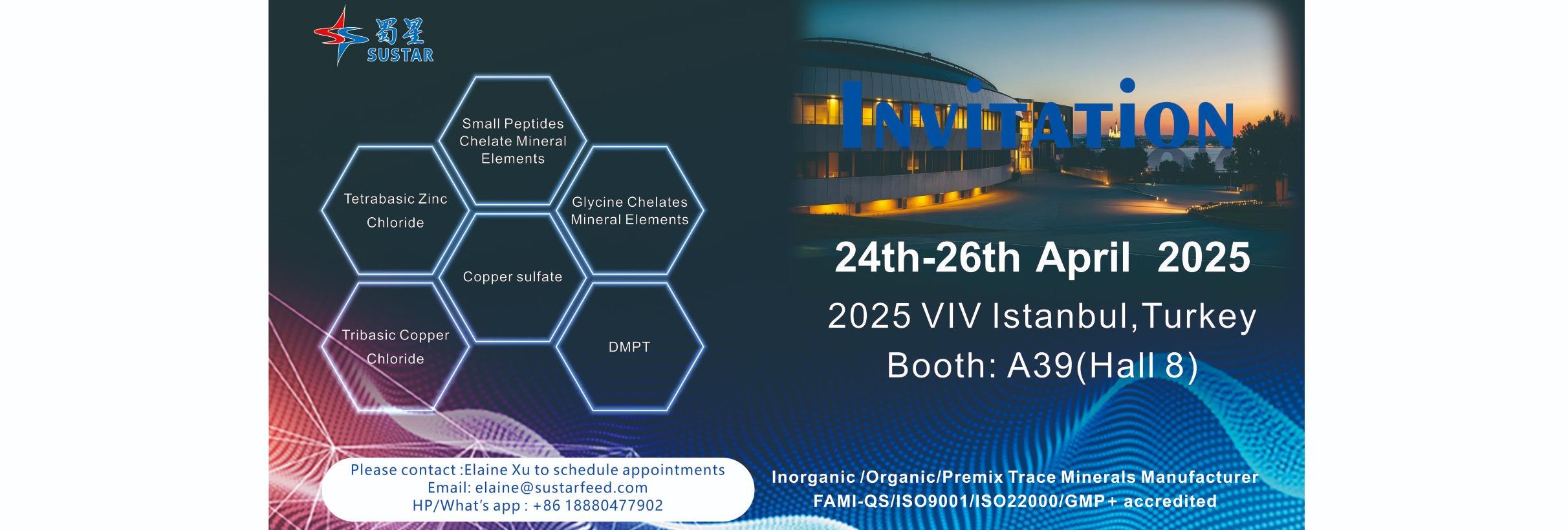 蜀星
SUSTAR

Small Peptides Chelate Mineral Elements

Tetrabasic Zinc Chloride

Glycine Chelates Mineral Elements

Copper sulfate

Tribasic Copper Chloride

DMPT

INVITATION

24th-26th April 2025

2025 VIV Istanbul,Turkey

Booth: A39(Hall 8)

Please contact :Elaine Xu to schedule appointments
Email: elaine@sustarfeed.com
HP/What's app : +86 18880477902

Inorganic /Organic/Premix Trace Minerals Manufacturer
FAMI-QS/ISO9001/ISO22000/GMP+ accredited